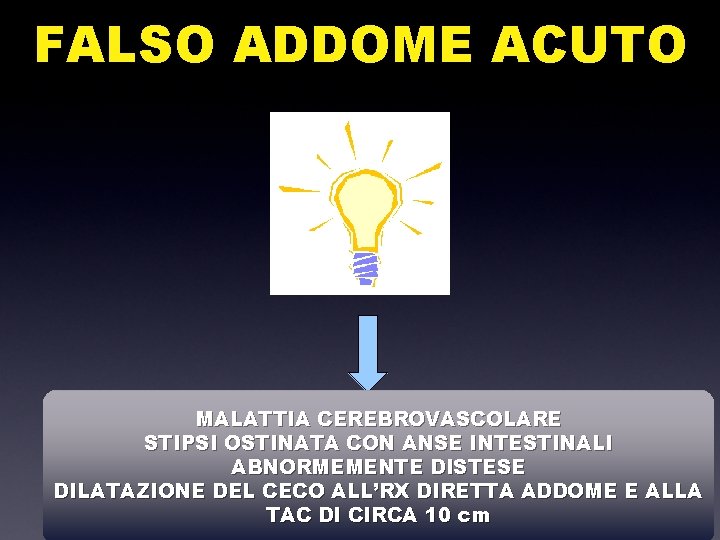 FALSO ADDOME ACUTO

MALATTIA CEREBROVASCOLARE
STIPSI OSTINATA CON ANSE INTESTINALI ABNORMEMENTE DISTESE
DILATAZIONE DEL CECO ALL'RX DIRETTA ADDOME E ALLA TAC DI CIRCA 10 cm